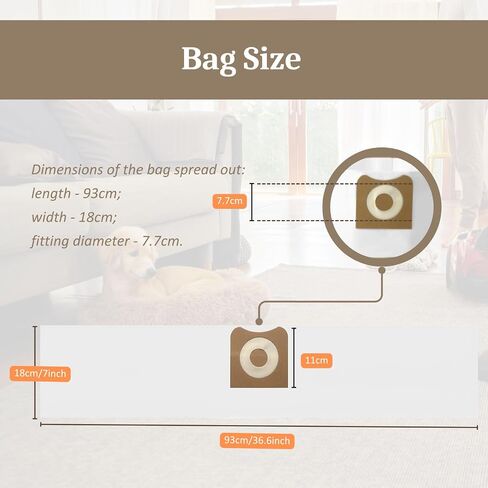 Bag Size

Dimensions of the bag spread out:
length - 93cm;
width - 18cm;
fitting diameter - 7.7cm.

7.7cm

11cm

18cm/7inch

93cm/36.6inch